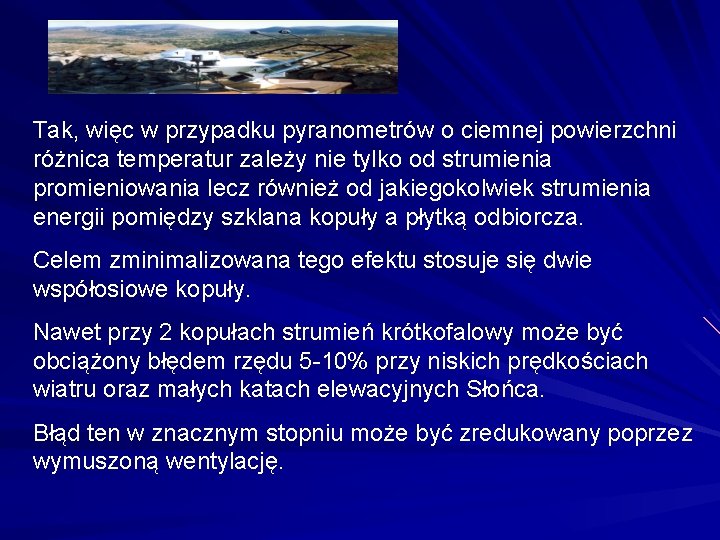 Tak, więc w przypadku pyranometrów o ciemnej powierzchni różnica temperatur zależy nie tylko od strumienia promieniowania lecz również od jakiegokolwiek strumienia energii pomiędzy szklana kopuły a płytką odbiorcza.

Celem zminimalizowana tego efektu stosuje się dwie współosiowe kopuły.

Nawet przy 2 kopułach strumień krótkofalowy może być obciążony błędem rzędu 5-10% przy niskich prędkościach wiatru oraz małych katach elewacyjnych Słońca.

Błąd ten w znacznym stopniu może być zredukowany poprzez wymuszoną wentylację.